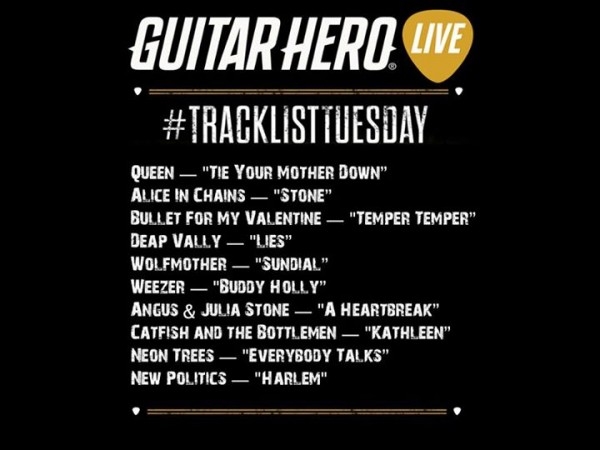 GUITAR HERO® LIVE

#TRACKLISTTUESDAY

QUEEN — "TIE YOUR MOTHER DOWN"
ALICE IN CHAINS — "STONE"
BULLET FOR MY VALENTINE — "TEMPER TEMPER"
DEAP VALLY — "LIES"
WOLFMOTHER — "SUNDIAL"
WEEZER — "BUDDY HOLLY"
ANGUS & JULIA STONE — "A HEARTBREAK"
CATFISH AND THE BOTTLEMEN — "KATHLEEN"
NEON TREES — "EVERYBODY TALKS"
NEW POLITICS — "HARLEM"